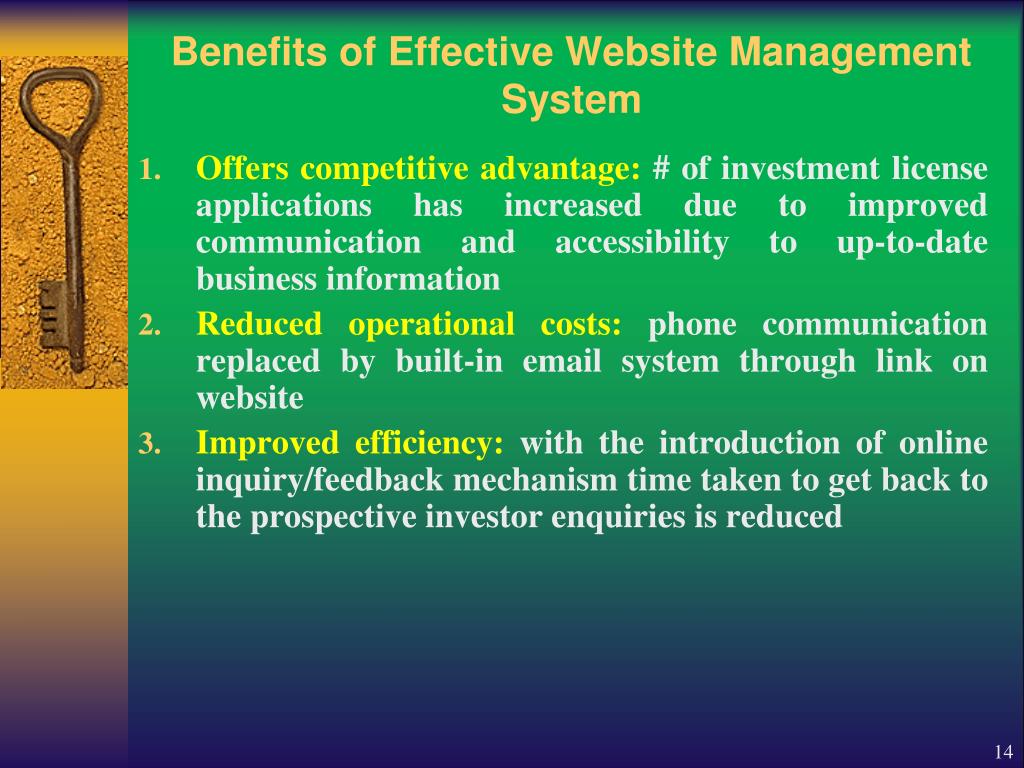 Benefits of Effective Website Management System

1. Offers competitive advantage: # of investment license applications has increased due to improved communication and accessibility to up-to-date business information

2. Reduced operational costs: phone communication replaced by built-in email system through link on website

3. Improved efficiency: with the introduction of online inquiry/feedback mechanism time taken to get back to the prospective investor enquiries is reduced

14